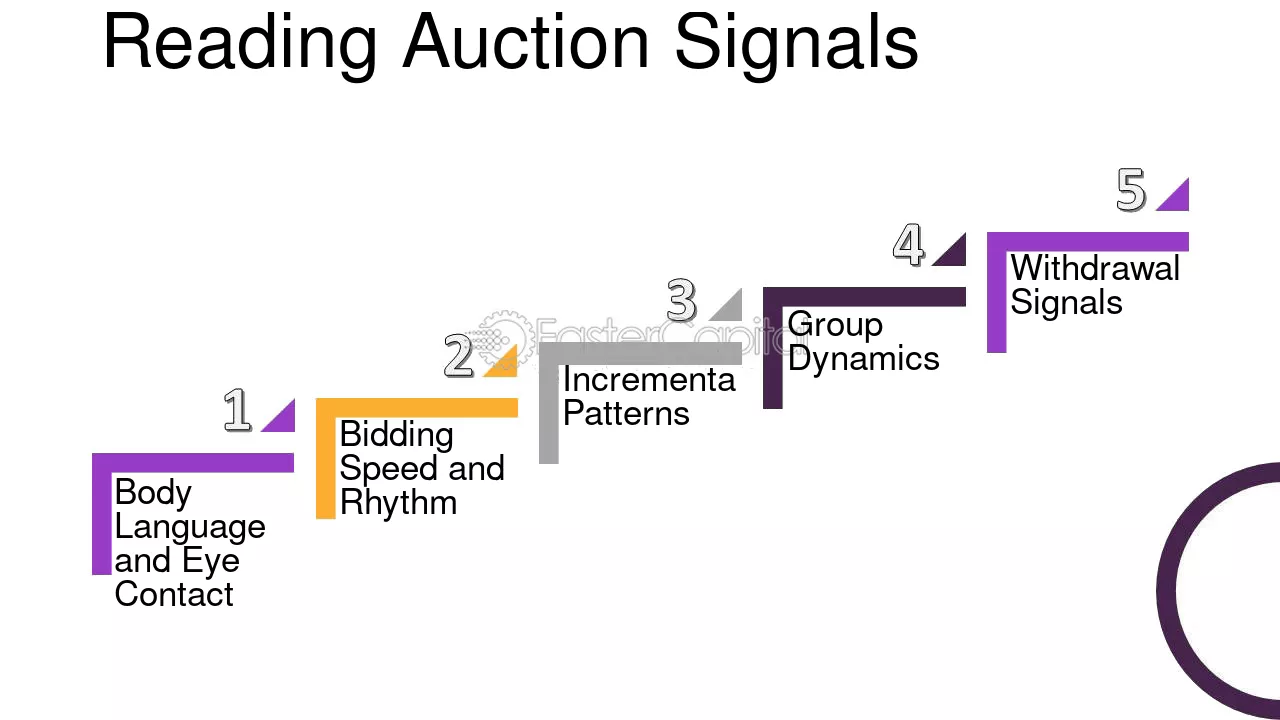 Reading Auction Signals

1
Body Language and Eye Contact

2
Bidding Speed and Rhythm

3
Incrementa Patterns

4
Group Dynamics

5
Withdrawal Signals

FasterCapital